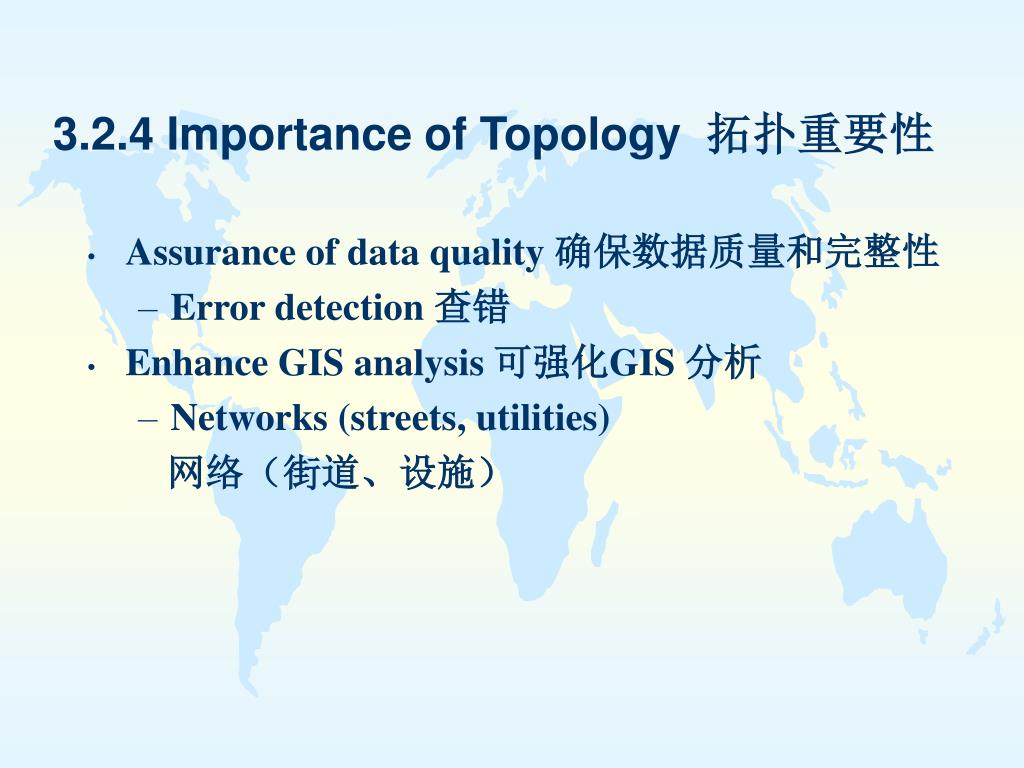 3.2.4 Importance of Topology 拓扑重要性

• Assurance of data quality 确保数据质量和完整性
– Error detection 查错
• Enhance GIS analysis 可强化GIS 分析
– Networks (streets, utilities)
网络（街道、设施）